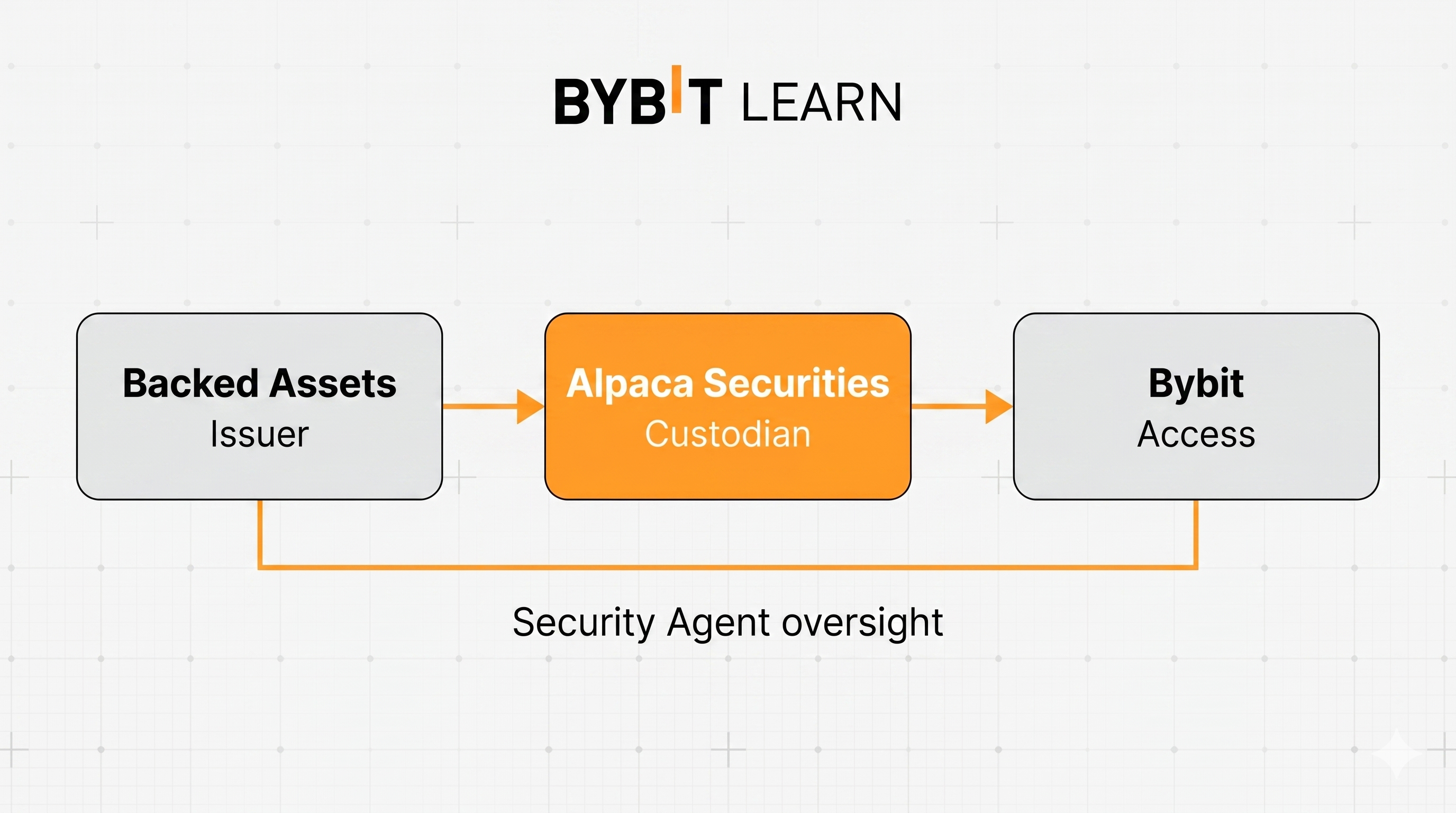 BYBIT LEARN

Backed Assets
Issuer

Alpaca Securities
Custodian

Bybit
Access

Security Agent oversight